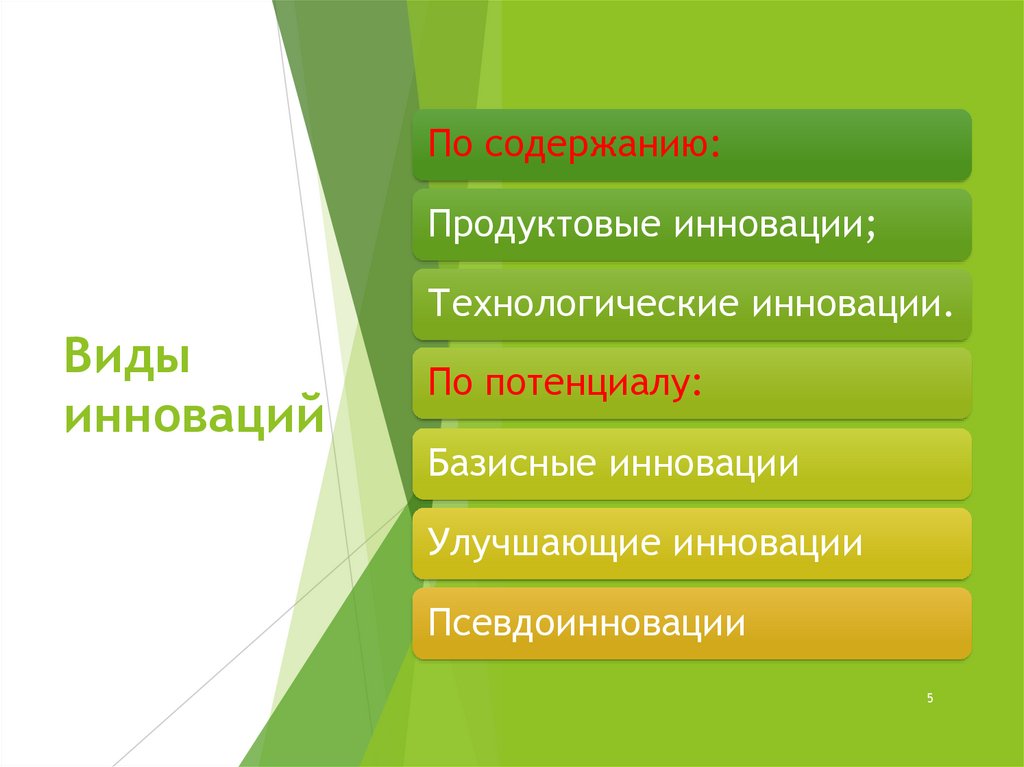 Виды инноваций

По содержанию:

Продуктовые инновации;

Технологические инновации.

По потенциалу:

Базисные инновации

Улучшающие инновации

Псевдоинновации

5